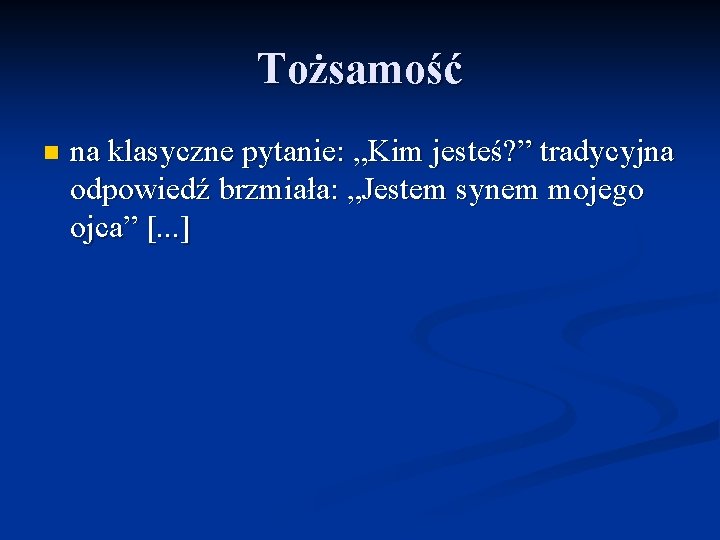 Tożsamość

na klasyczne pytanie: „Kim jesteś?” tradycyjna odpowiedź brzmiała: „Jestem synem mojego ojca” [...]